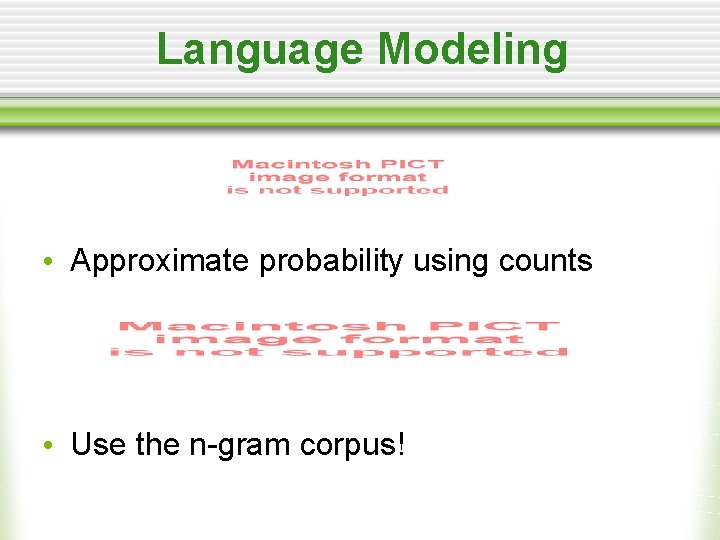 Language Modeling

Macintosh PICT
image format
is not supported

• Approximate probability using counts

Macintosh PICT
image format
is not supported

• Use the n-gram corpus!